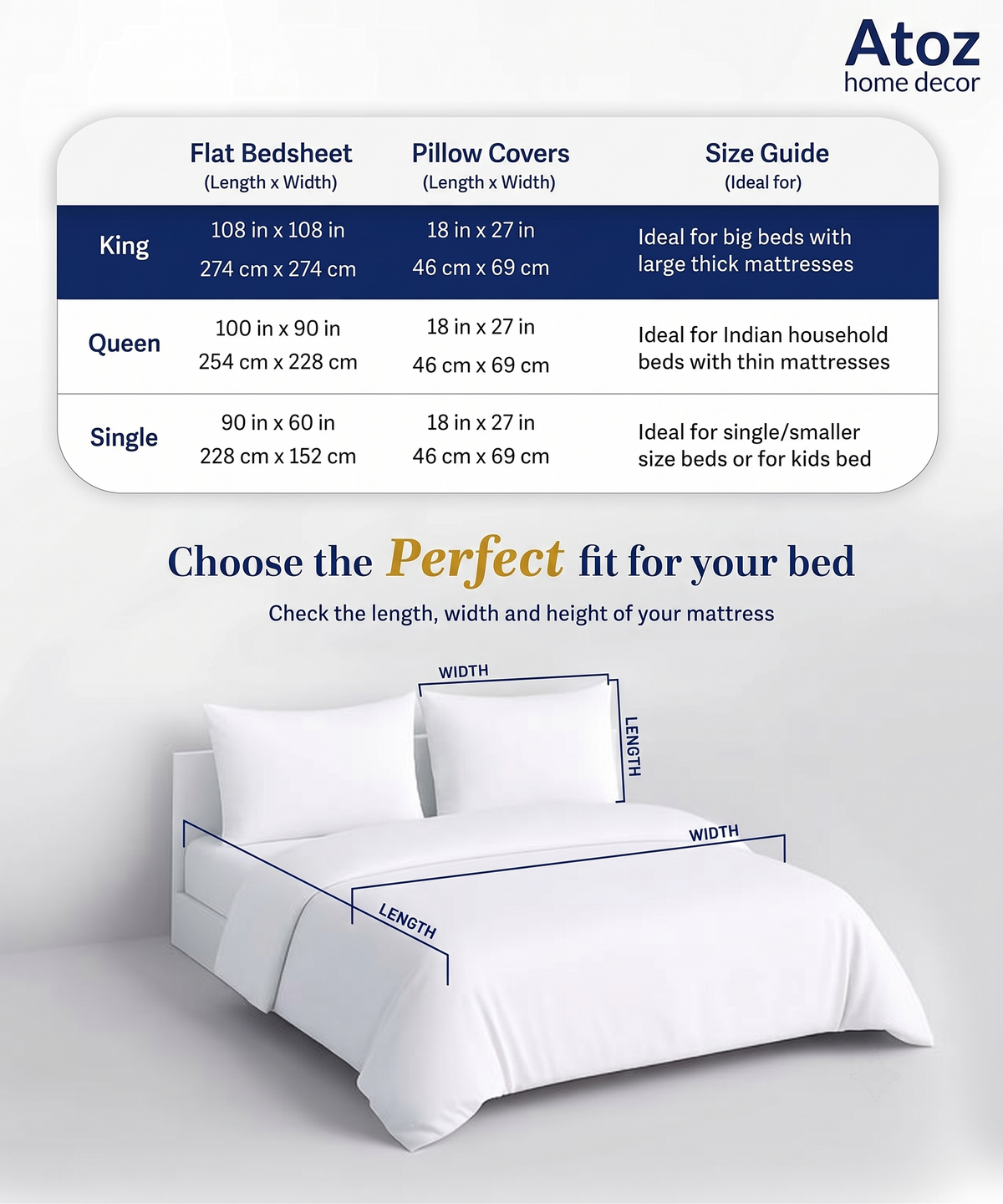 Atoz
home decor

| | Flat Bedsheet (Length x Width) | Pillow Covers (Length x Width) | Size Guide (Ideal for) |
|---|---|---|---|
| King | 108 in x 108 in 274 cm x 274 cm | 18 in x 27 in 46 cm x 69 cm | Ideal for big beds with large thick mattresses |
| Queen | 100 in x 90 in 254 cm x 228 cm | 18 in x 27 in 46 cm x 69 cm | Ideal for Indian household beds with thin mattresses |
| Single | 90 in x 60 in 228 cm x 152 cm | 18 in x 27 in 46 cm x 69 cm | Ideal for single/smaller size beds or for kids bed |

Choose the Perfect fit for your bed

Check the length, width and height of your mattress

WIDTH
LENGTH
WIDTH
LENGTH